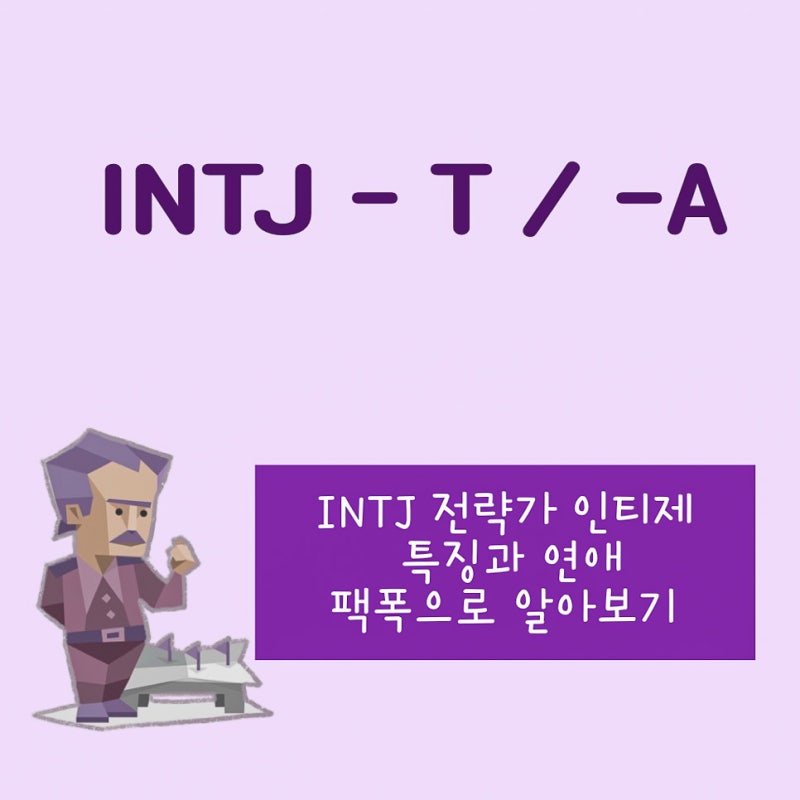 INTJ - T / -A

INTJ 전략가 인티제
특징과 연애
팩폭으로 알아보기